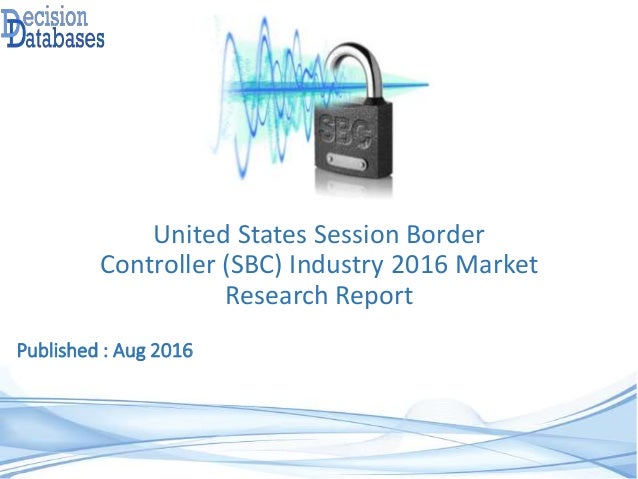 Decision Databases

SBC

United States Session Border Controller (SBC) Industry 2016 Market Research Report

Published : Aug 2016